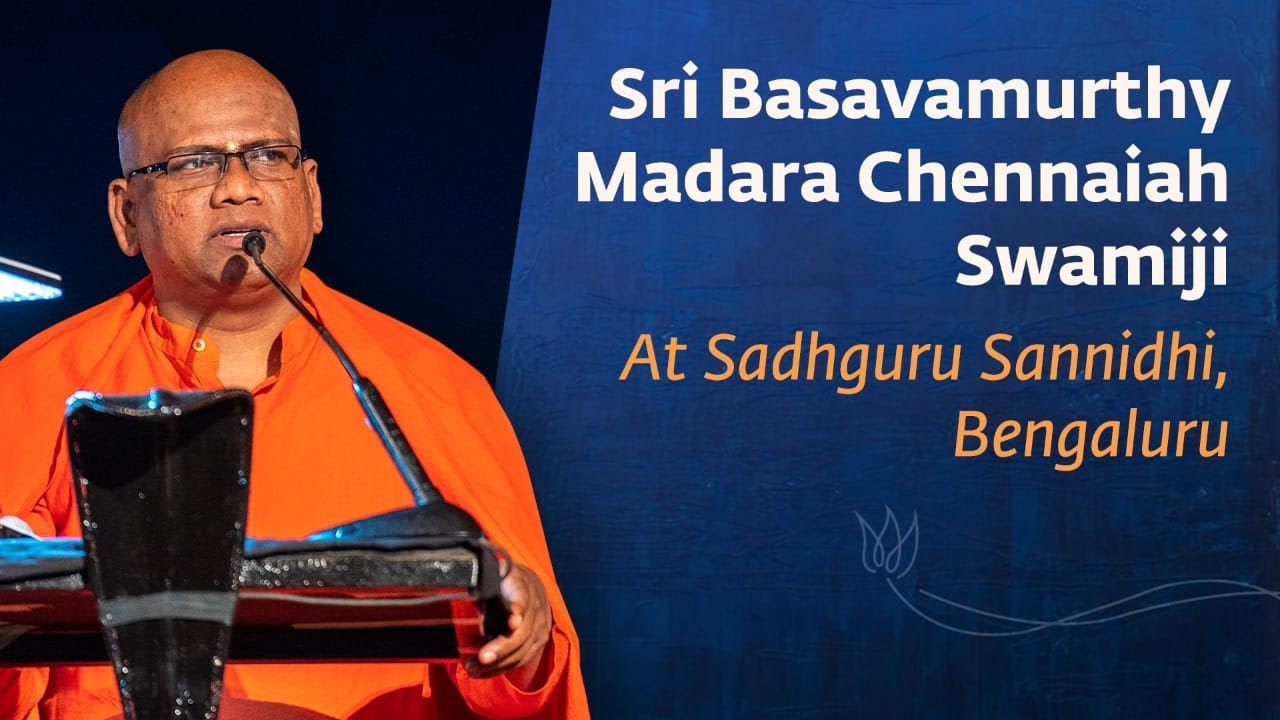 Sri Basavamurthy Madara Chennaiah Swamiji

At Sadhguru Sannidhi, Bengaluru